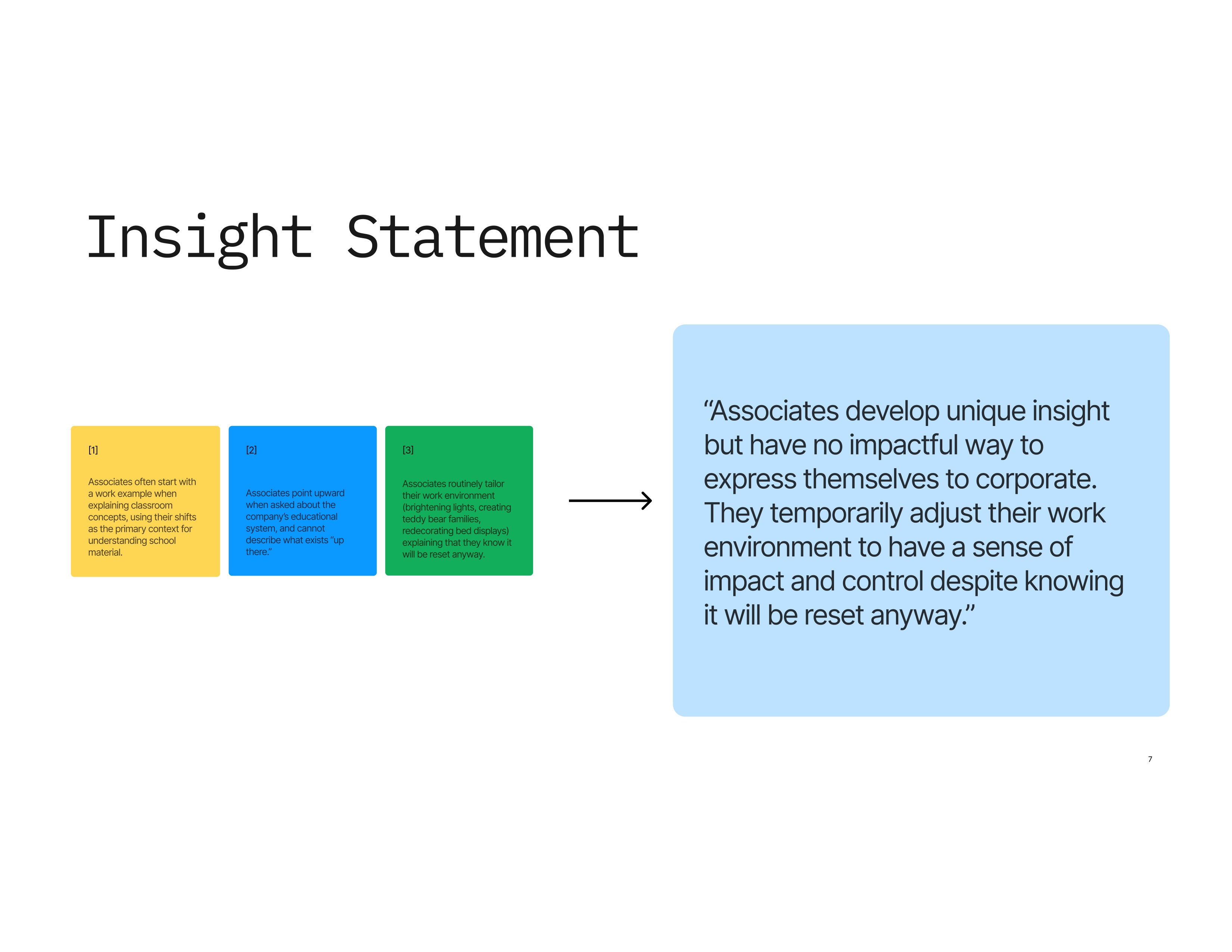 Insight Statement

[1]

Associates often start with a work example when explaining classroom concepts, using their shifts as the primary context for understanding school material.

[2]

Associates point upward when asked about the company's educational system, and cannot describe what exists "up there."

[3]

Associates routinely tailor their work environment (brightening lights, creating teddy bear families, redecorating bed displays) explaining that they know it will be reset anyway.

"Associates develop unique insight but have no impactful way to express themselves to corporate. They temporarily adjust their work environment to have a sense of impact and control despite knowing it will be reset anyway."

7